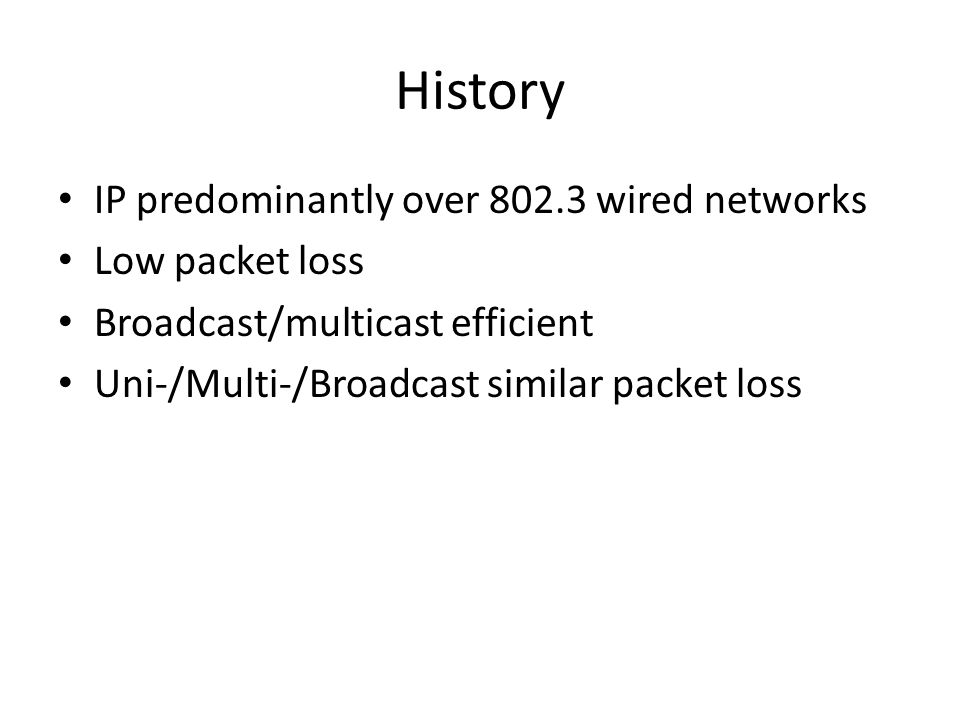 History

• IP predominantly over 802.3 wired networks
• Low packet loss
• Broadcast/multicast efficient
• Uni-/Multi-/Broadcast similar packet loss